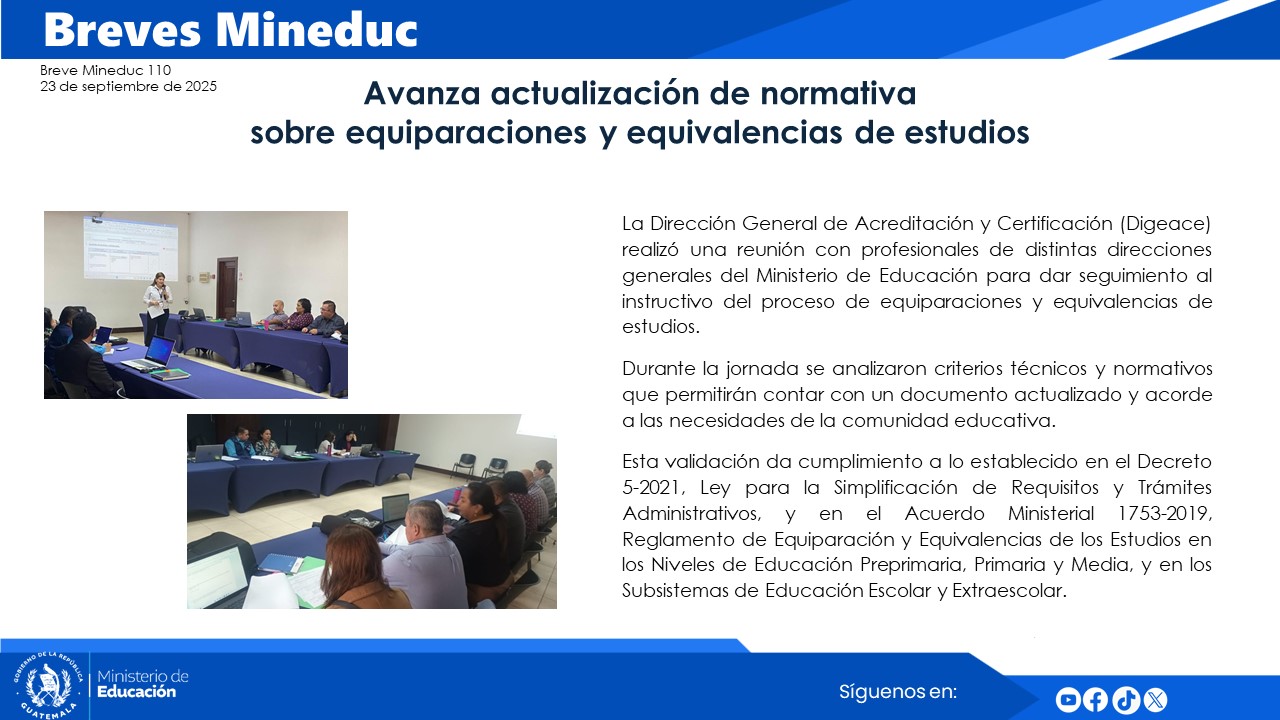 Breves Mineduc

Breve Mineduc 110
23 de septiembre de 2025

Avanza actualización de normativa sobre equiparaciones y equivalencias de estudios

La Dirección General de Acreditación y Certificación (Digeace) realizó una reunión con profesionales de distintas direcciones generales del Ministerio de Educación para dar seguimiento al instructivo del proceso de equiparaciones y equivalencias de estudios.

Durante la jornada se analizaron criterios técnicos y normativos que permitirán contar con un documento actualizado y acorde a las necesidades de la comunidad educativa.

Esta validación da cumplimiento a lo establecido en el Decreto 5-2021, Ley para la Simplificación de Requisitos y Trámites Administrativos, y en el Acuerdo Ministerial 1753-2019, Reglamento de Equiparación y Equivalencias de los Estudios en los Niveles de Educación Preprimaria, Primaria y Media, y en los Subsistemas de Educación Escolar y Extraescolar.

GOBIERNO DE LA REPÚBLICA GUATEMALA
Ministerio de Educación

Síguenos en: